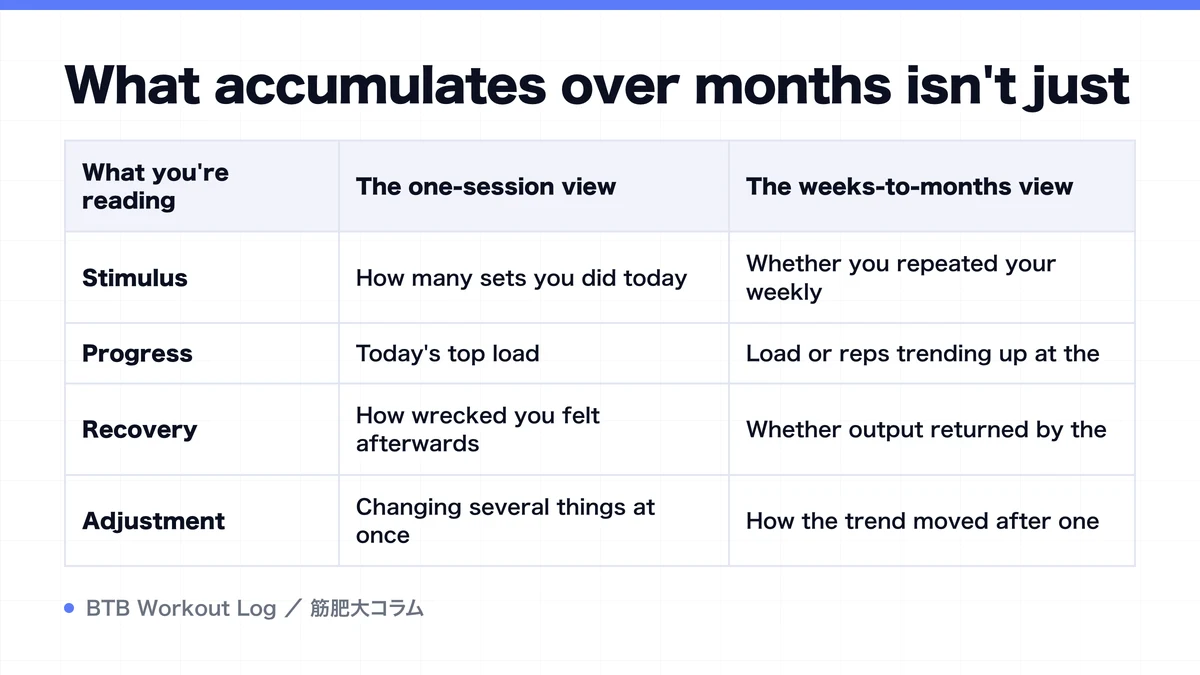 What accumulates over months isn't just

| What you're reading | The one-session view | The weeks-to-months view |
|---|---|---|
| Stimulus | How many sets you did today | Whether you repeated your weekly |
| Progress | Today's top load | Load or reps trending up at the |
| Recovery | How wrecked you felt afterwards | Whether output returned by the |
| Adjustment | Changing several things at once | How the trend moved after one |

BTB Workout Log ／ 筋肥大コラム